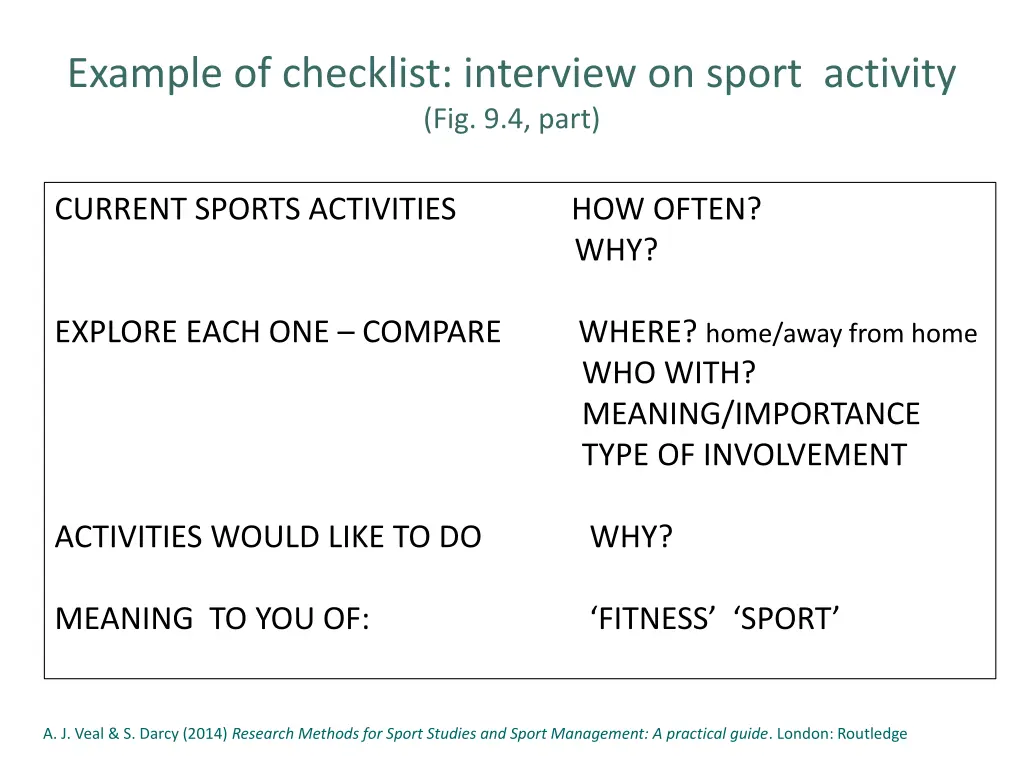 Example of checklist: interview on sport activity
(Fig. 9.4, part)

CURRENT SPORTS ACTIVITIES HOW OFTEN?
WHY?

EXPLORE EACH ONE – COMPARE WHERE? home/away from home
WHO WITH?
MEANING/IMPORTANCE
TYPE OF INVOLVEMENT

ACTIVITIES WOULD LIKE TO DO WHY?

MEANING TO YOU OF: ‘FITNESS’ ‘SPORT’

A. J. Veal & S. Darcy (2014) Research Methods for Sport Studies and Sport Management: A practical guide. London: Routledge